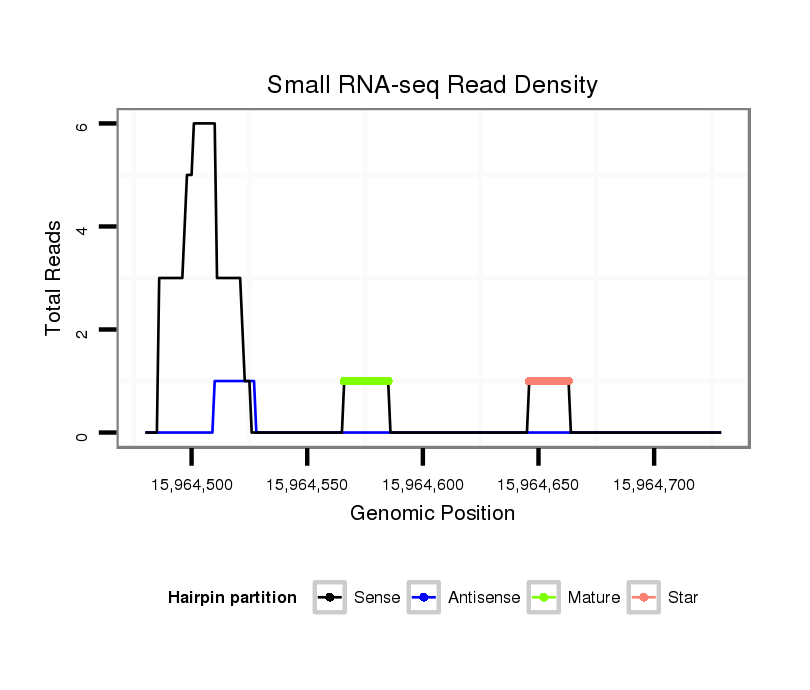 Small RNA-seq Read Density

Total Reads

6
4
2
0

15,964,500
15,964,550
15,964,600
15,964,650
15,964,700

Genomic Position

Hairpin partition
Sense
Antisense
Mature
Star